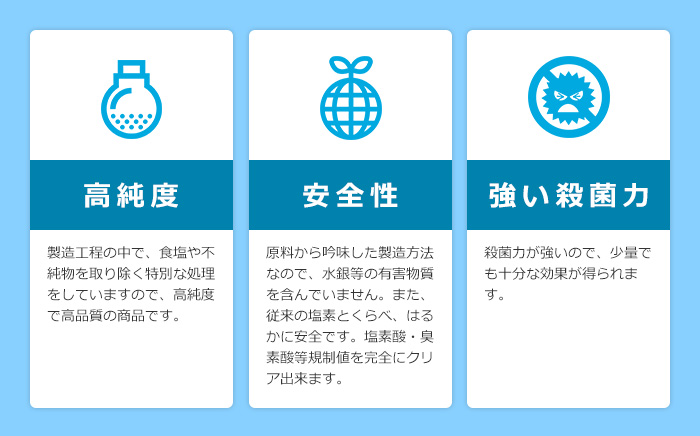 高純度

製造工程の中で、食塩や不純物を取り除く特別な処理をしていますので、高純度で高品質の商品です。

安全性

原料から吟味した製造方法なので、水銀等の有害物質を含んでいません。また、従来の塩素とくらべ、はるかに安全です。塩素酸・臭素酸等規制値を完全にクリア出来ます。

強い殺菌力

殺菌力が強いので、少量でも十分な効果が得られます。